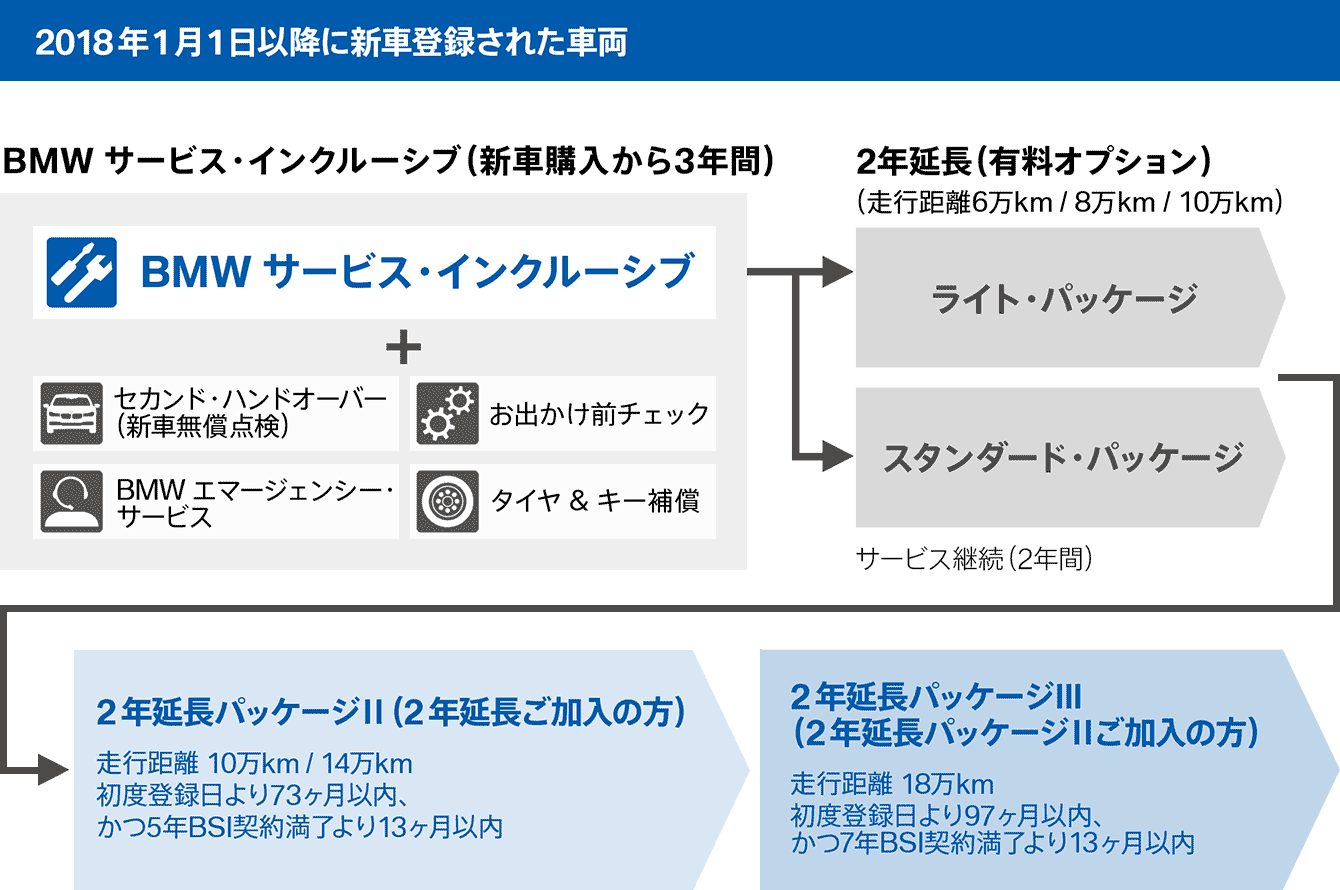 2018年1月1日以降に新車登録された車両

BMW サービス・インクルーシブ（新車購入から3年間）

BMW サービス・インクルーシブ

+

セカンド・ハンドオーバー（新車無償点検）

お出かけ前チェック

BMW エマージェンシー・サービス

タイヤ & キー補償

2年延長（有料オプション）
（走行距離6万km / 8万km / 10万km）

ライト・パッケージ

スタンダード・パッケージ

サービス継続（2年間）

2年延長パッケージII（2年延長ご加入の方）

走行距離 10万km / 14万km
初度登録日より73ヶ月以内、
かつ5年BSI契約満了より13ヶ月以内

2年延長パッケージIII
（2年延長パッケージIIご加入の方）

走行距離 18万km
初度登録日より97ヶ月以内、
かつ7年BSI契約満了より13ヶ月以内